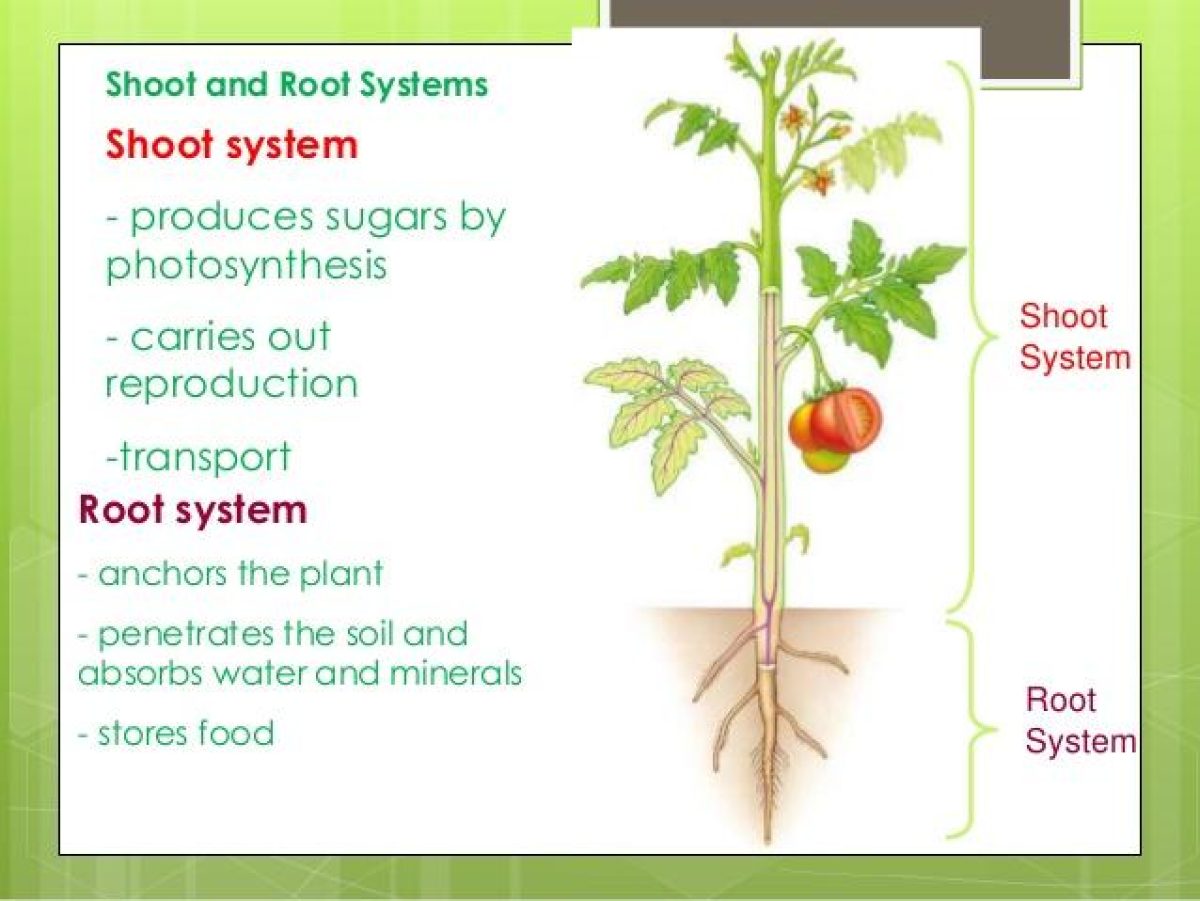 Shoot and Root Systems

Shoot system

- produces sugars by photosynthesis

- carries out reproduction

-transport

Root system

- anchors the plant

- penetrates the soil and absorbs water and minerals

- stores food

Shoot System

Root System